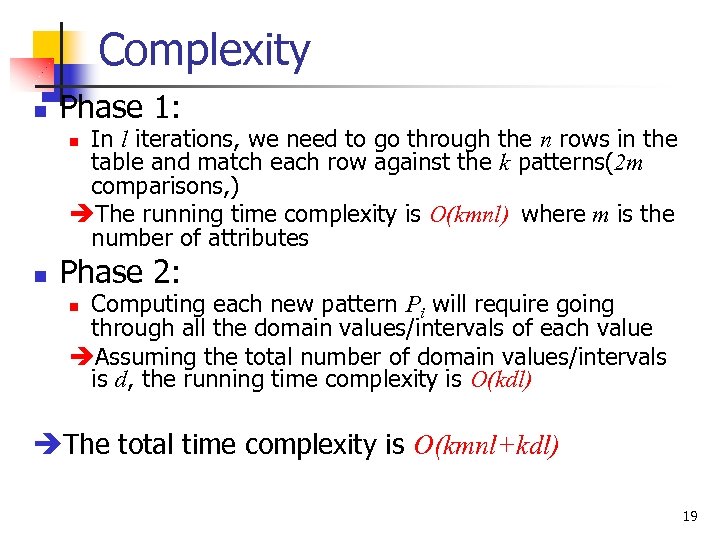 Complexity

Phase 1:

In $l$ iterations, we need to go through the $n$ rows in the table and match each row against the $k$ patterns($2m$ comparisons,)

➔The running time complexity is $O(kmnl)$ where $m$ is the number of attributes

Phase 2:

Computing each new pattern $P_i$ will require going through all the domain values/intervals of each value

➔Assuming the total number of domain values/intervals is $d$, the running time complexity is $O(kdl)$

➔The total time complexity is $O(kmnl+kdl)$

19